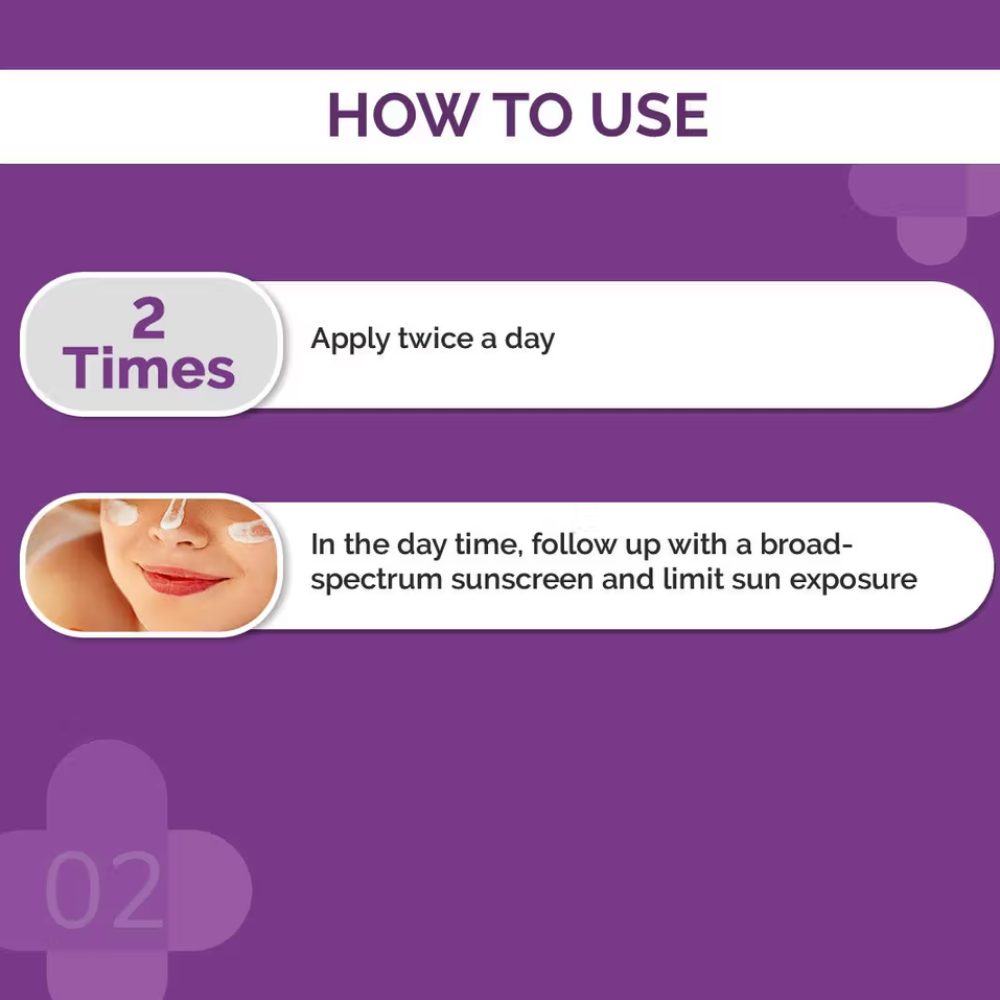 HOW TO USE

2 Times

Apply twice a day

In the day time, follow up with a broad-spectrum sunscreen and limit sun exposure

02